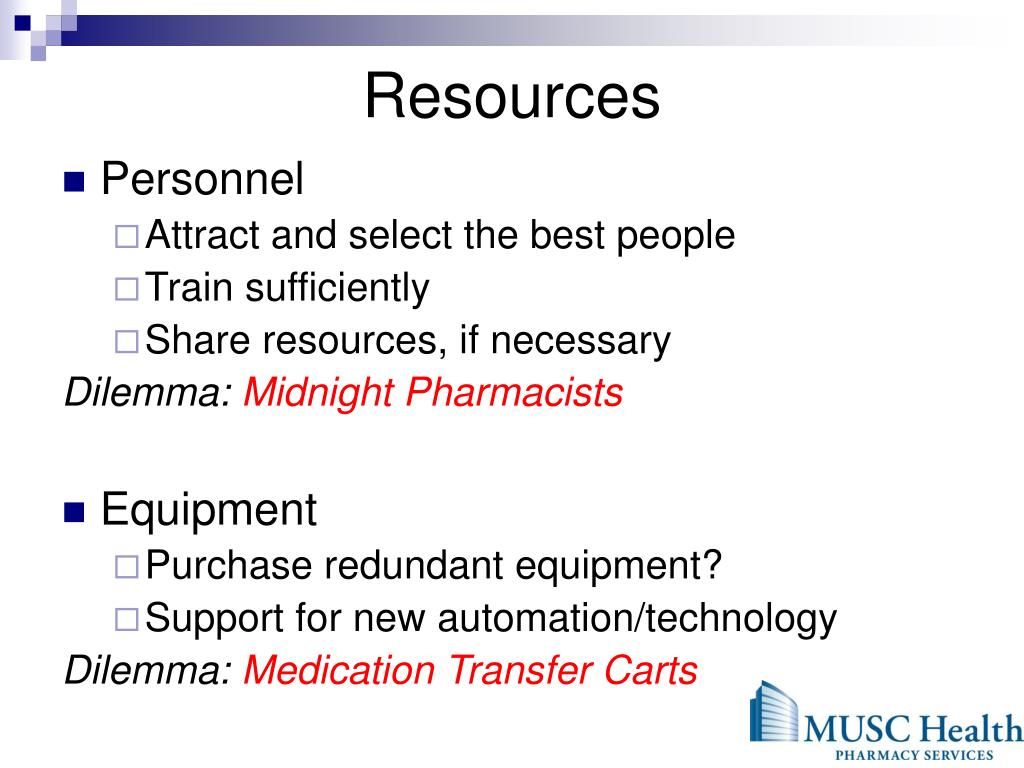 Resources

Personnel

Attract and select the best people

Train sufficiently

Share resources, if necessary

Dilemma: Midnight Pharmacists

Equipment

Purchase redundant equipment?

Support for new automation/technology

Dilemma: Medication Transfer Carts

MUSC Health
PHARMACY SERVICES